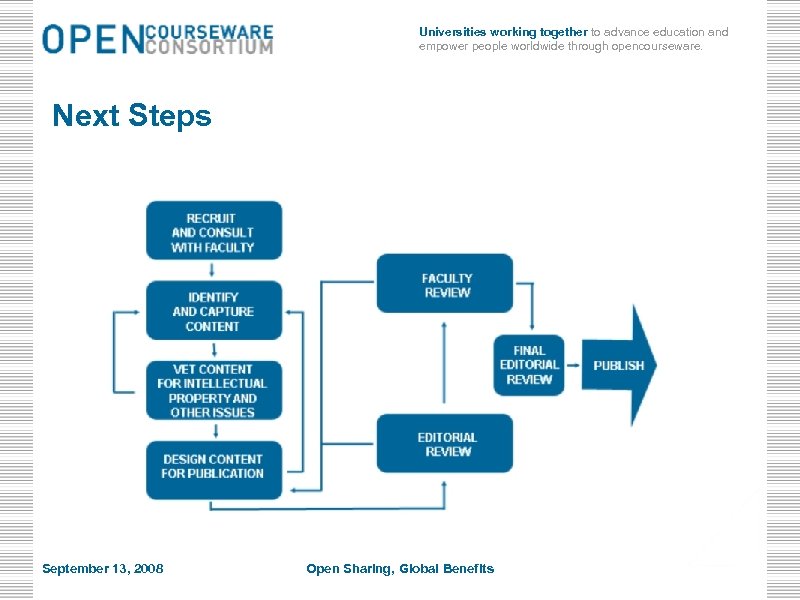 OPEN COURSEWARE CONSORTIUM

Universities working together to advance education and empower people worldwide through opencourseware.

Next Steps

RECRUIT AND CONSULT WITH FACULTY

IDENTIFY AND CAPTURE CONTENT

VET CONTENT FOR INTELLECTUAL PROPERTY AND OTHER ISSUES

DESIGN CONTENT FOR PUBLICATION

FACULTY REVIEW

EDITORIAL REVIEW

FINAL EDITORIAL REVIEW

PUBLISH

September 13, 2008

Open Sharing, Global Benefits